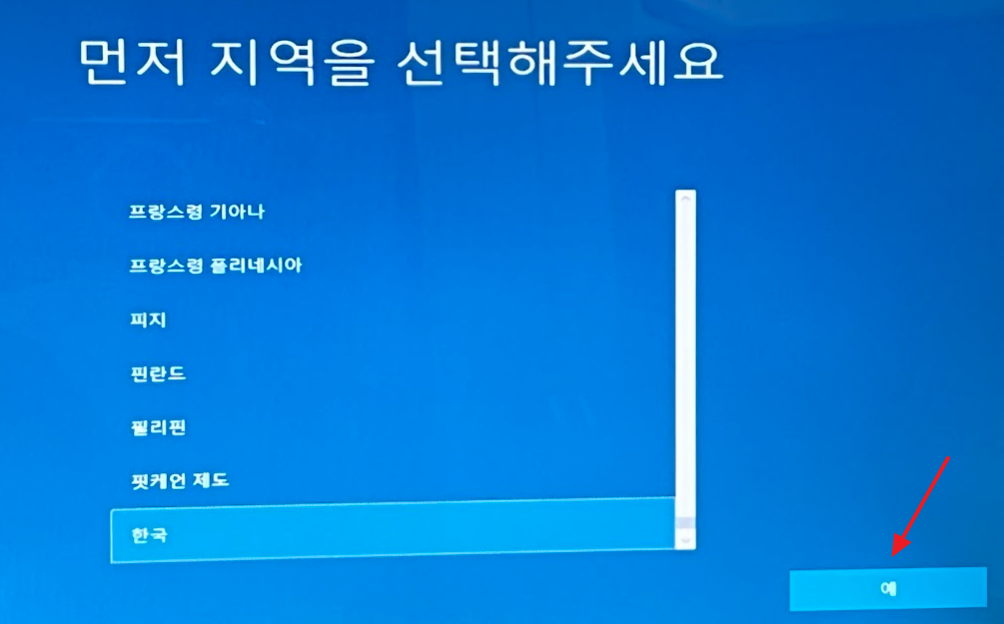 먼저 지역을 선택해주세요

프랑스령 기아나

프랑스령 폴리네시아

피지

핀란드

필리핀

핏케언 제도

한국

예